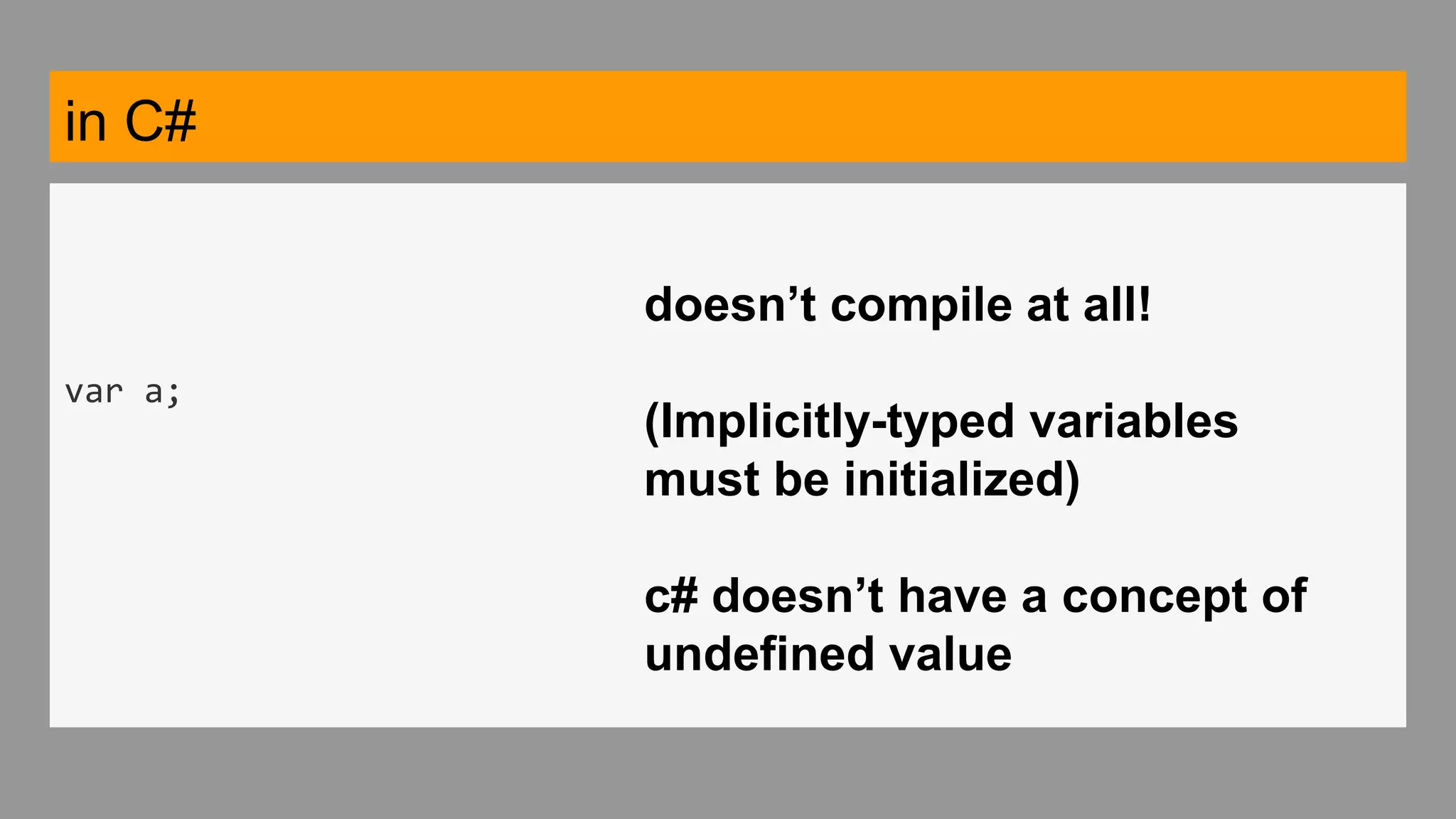 in C#

var a;

doesn’t compile at all!

(Implicitly-typed variables must be initialized)

c# doesn’t have a concept of undefined value